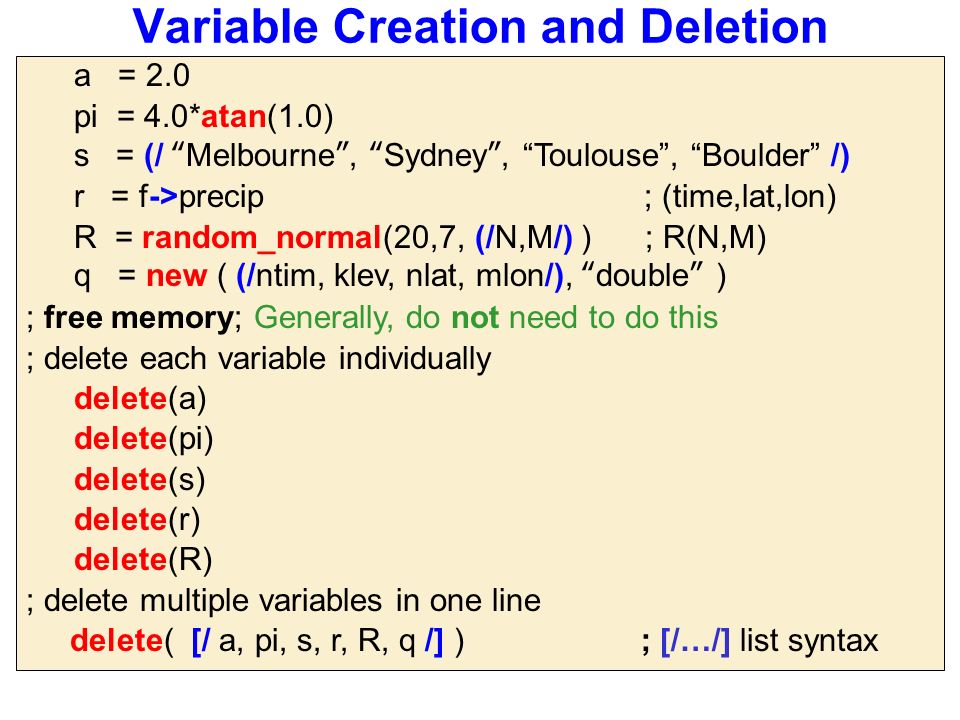 Variable Creation and Deletion

a = 2.0
pi = 4.0*atan(1.0)
s = (/ “Melbourne”, “Sydney”, “Toulouse”, “Boulder” /)
r = f->precip ; (time,lat,lon)
R = random_normal(20,7, (/N,M/) ) ; R(N,M)
q = new ( (/ntim, klev, nlat, mlon/), “double” )
; free memory; Generally, do not need to do this
; delete each variable individually
delete(a)
delete(pi)
delete(s)
delete(r)
delete(R)
; delete multiple variables in one line
delete( [/ a, pi, s, r, R, q /] ) ; [/…/] list syntax